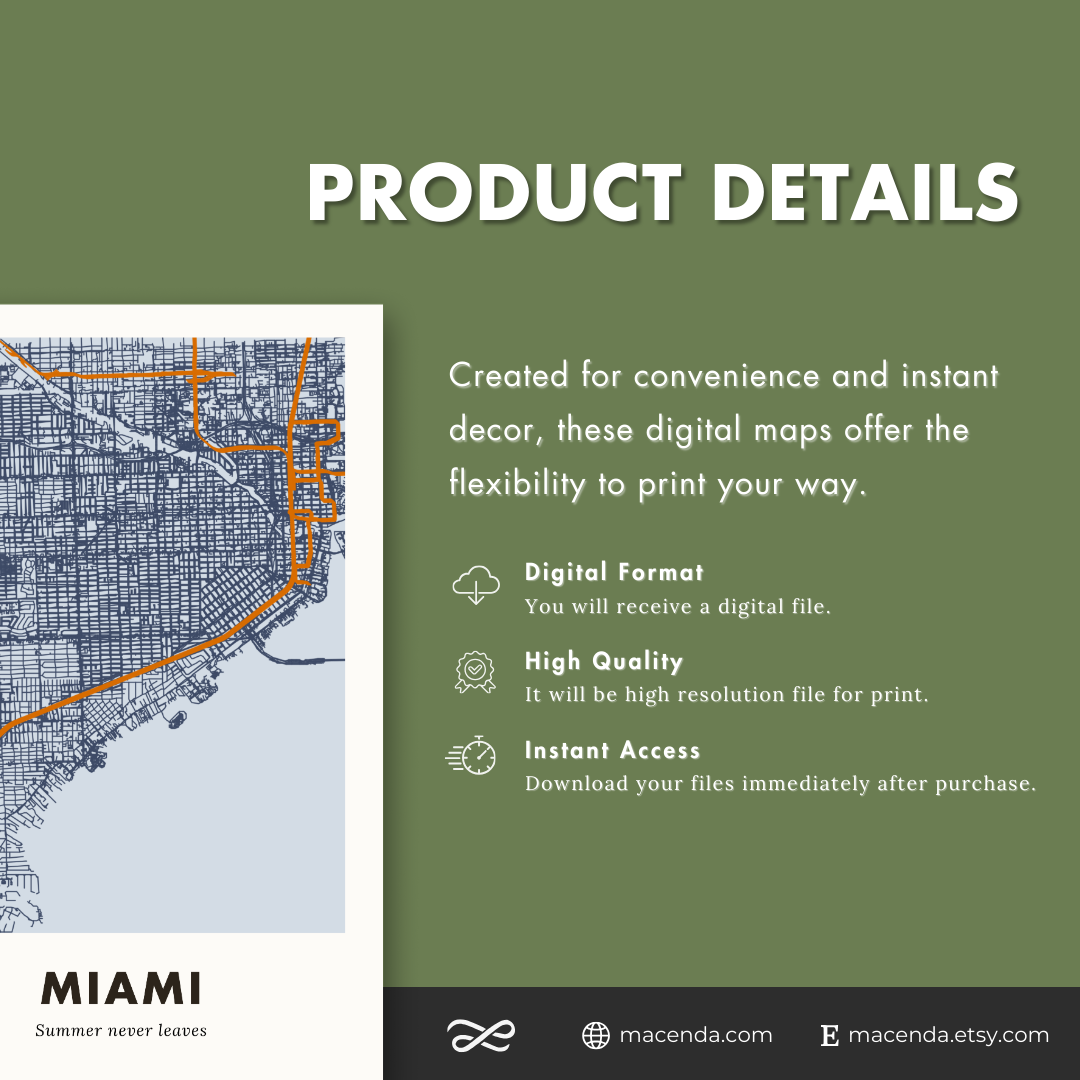 PRODUCT DETAILS

Created for convenience and instant decor, these digital maps offer the flexibility to print your way.

Digital Format
You will receive a digital file.

High Quality
It will be high resolution file for print.

Instant Access
Download your files immediately after purchase.

MIAMI
Summer never leaves

macenda.com
E macenda.etsy.com